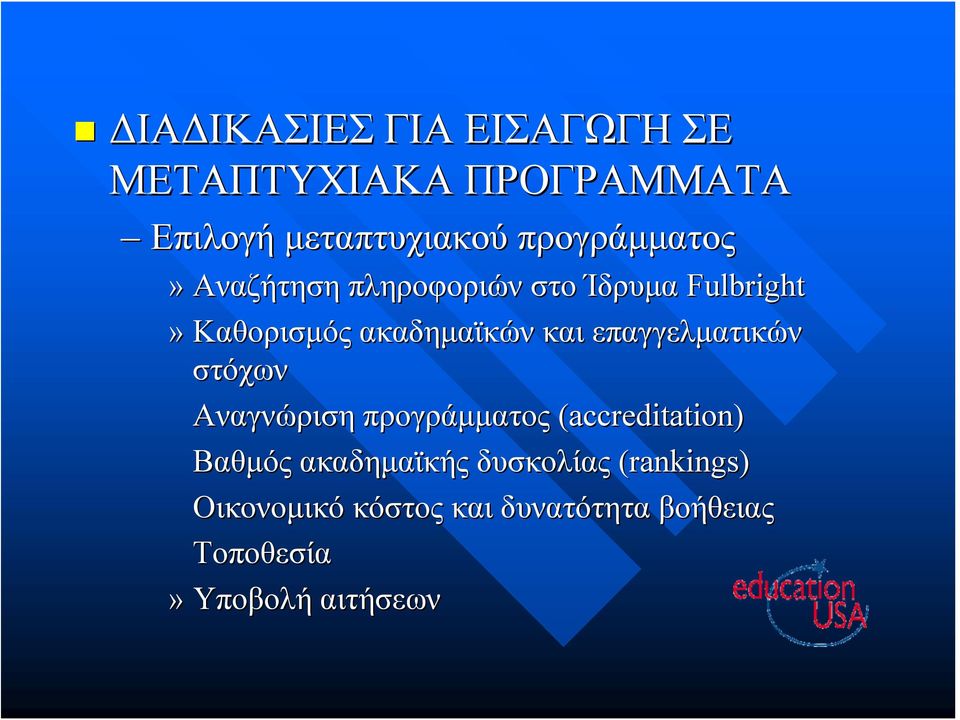 ΔΙΑΔΙΚΑΣΙΕΣ ΓΙΑ ΕΙΣΑΓΩΓΗ ΣΕ ΜΕΤΑΠΤΥΧΙΑΚΑ ΠΡΟΓΡΑΜΜΑΤΑ

– Επιλογή μεταπτυχιακού προγράμματος

» Αναζήτηση πληροφοριών στο Ίδρυμα Fulbright

» Καθορισμός ακαδημαϊκών και επαγγελματικών στόχων

Αναγνώριση προγράμματος (accreditation)

Βαθμός ακαδημαϊκής δυσκολίας (rankings)

Οικονομικό κόστος και δυνατότητα βοήθειας

Τοποθεσία

» Υποβολή αιτήσεων

education USA